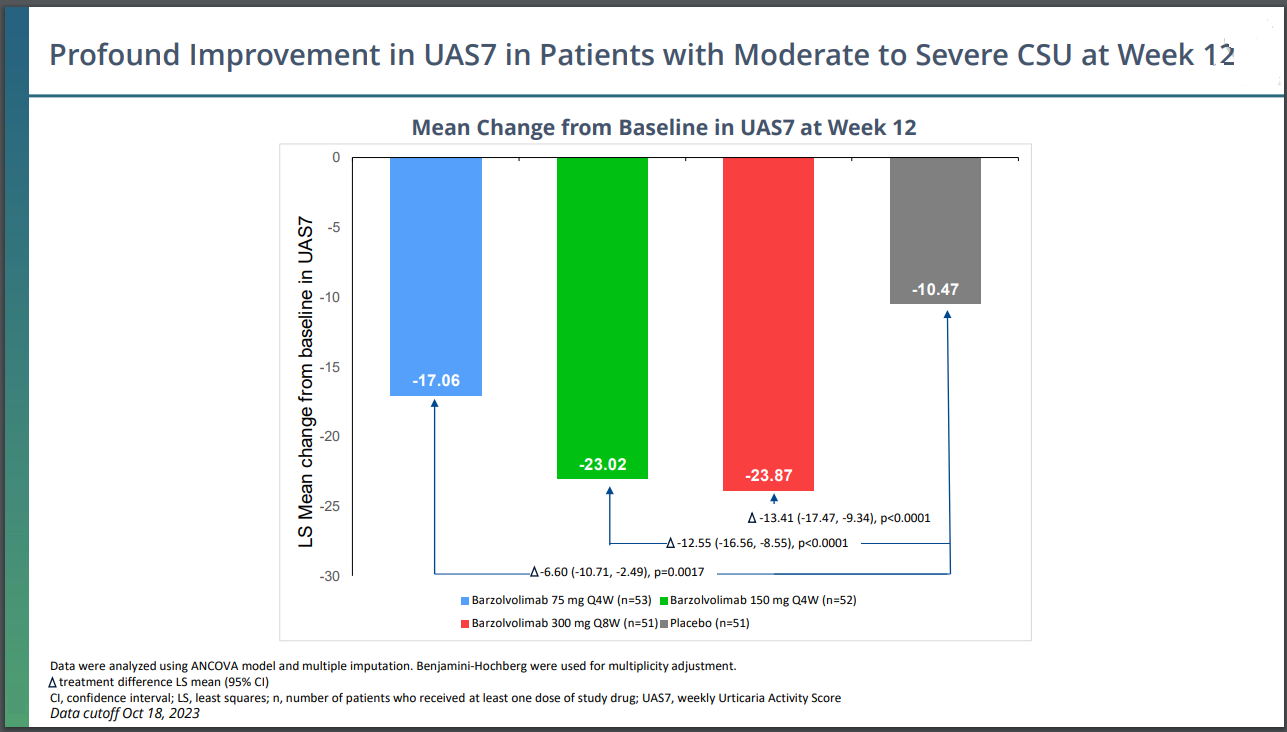 Profound Improvement in UAS7 in Patients with Moderate to Severe CSU at Week 12

Mean Change from Baseline in UAS7 at Week 12

LS Mean change from baseline in UAS7

0
-5
-10
-15
-20
-25
-30

-17.06
-23.02
-23.87
-10.47

Δ -13.41 (-17.47, -9.34), p<0.0001
Δ -12.55 (-16.56, -8.55), p<0.0001
Δ -6.60 (-10.71, -2.49), p=0.0017

Barzolvolimab 75 mg Q4W (n=53) Barzolvolimab 150 mg Q4W (n=52)
Barzolvolimab 300 mg Q8W (n=51) Placebo (n=51)

Data were analyzed using ANCOVA model and multiple imputation. Benjamini-Hochberg were used for multiplicity adjustment.
Δ treatment difference LS mean (95% CI)
CI, confidence interval; LS, least squares; n, number of patients who received at least one dose of study drug; UAS7, weekly Urticaria Activity Score
Data cutoff Oct 18, 2023